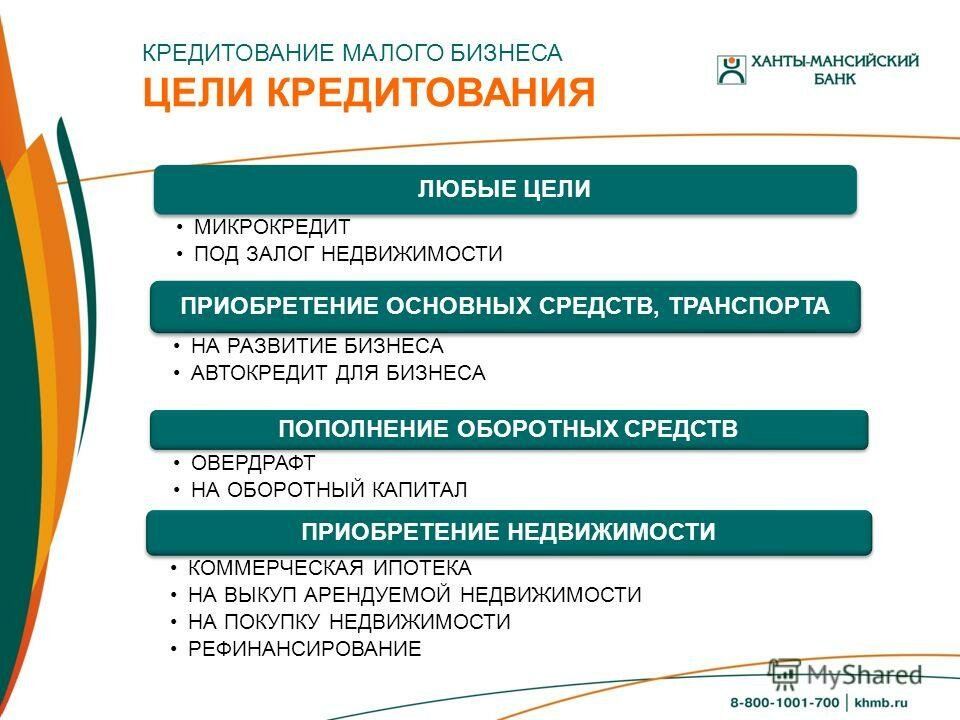 КРЕДИТОВАНИЕ МАЛОГО БИЗНЕСА
ЦЕЛИ КРЕДИТОВАНИЯ

ХАНТЫ-МАНСИЙСКИЙ БАНК

ЛЮБЫЕ ЦЕЛИ
• МИКРОКРЕДИТ
• ПОД ЗАЛОГ НЕДВИЖИМОСТИ

ПРИОБРЕТЕНИЕ ОСНОВНЫХ СРЕДСТВ, ТРАНСПОРТА
• НА РАЗВИТИЕ БИЗНЕСА
• АВТОКРЕДИТ ДЛЯ БИЗНЕСА

ПОПОЛНЕНИЕ ОБОРОТНЫХ СРЕДСТВ
• ОВЕРДРАФТ
• НА ОБОРОТНЫЙ КАПИТАЛ

ПРИОБРЕТЕНИЕ НЕДВИЖИМОСТИ
• КОММЕРЧЕСКАЯ ИПОТЕКА
• НА ВЫКУП АРЕНДУЕМОЙ НЕДВИЖИМОСТИ
• НА ПОКУПКУ НЕДВИЖИМОСТИ
• РЕФИНАНСИРОВАНИЕ

MyShared

8-800-1001-700 | khmb.ru